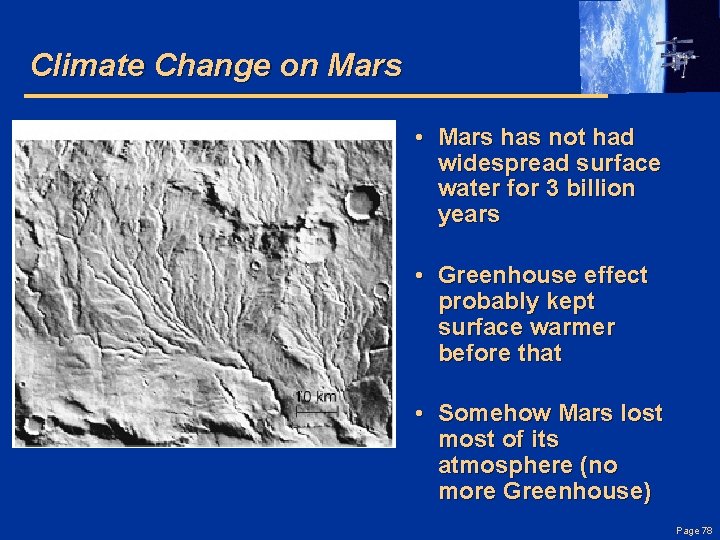 Climate Change on Mars

10 km

• Mars has not had widespread surface water for 3 billion years

• Greenhouse effect probably kept surface warmer before that

• Somehow Mars lost most of its atmosphere (no more Greenhouse)

Page 78